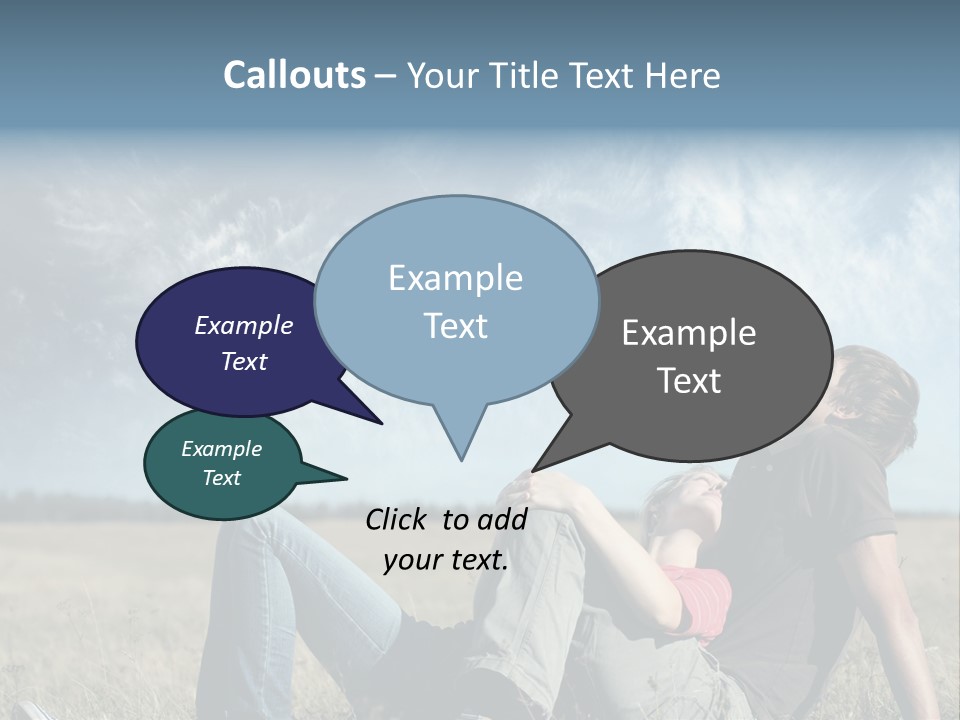 Callouts – Your Title Text Here

Example Text

Example Text

Example Text

Example Text

Click to add your text.